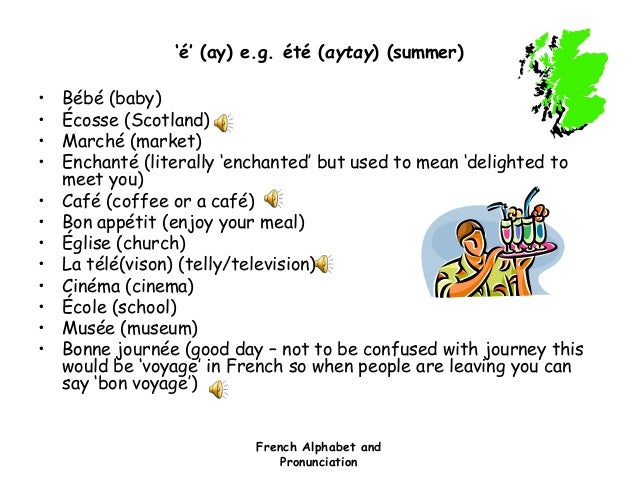 'é' (ay) e.g. été (aytay) (summer)

• Bébé (baby)
• Écosse (Scotland)
• Marché (market)
• Enchanté (literally 'enchanted' but used to mean 'delighted to meet you)
• Café (coffee or a café)
• Bon appétit (enjoy your meal)
• Église (church)
• La télé(vison) (telly/television)
• Cinéma (cinema)
• École (school)
• Musée (museum)
• Bonne journée (good day – not to be confused with journey this would be 'voyage' in French so when people are leaving you can say 'bon voyage')

French Alphabet and Pronunciation